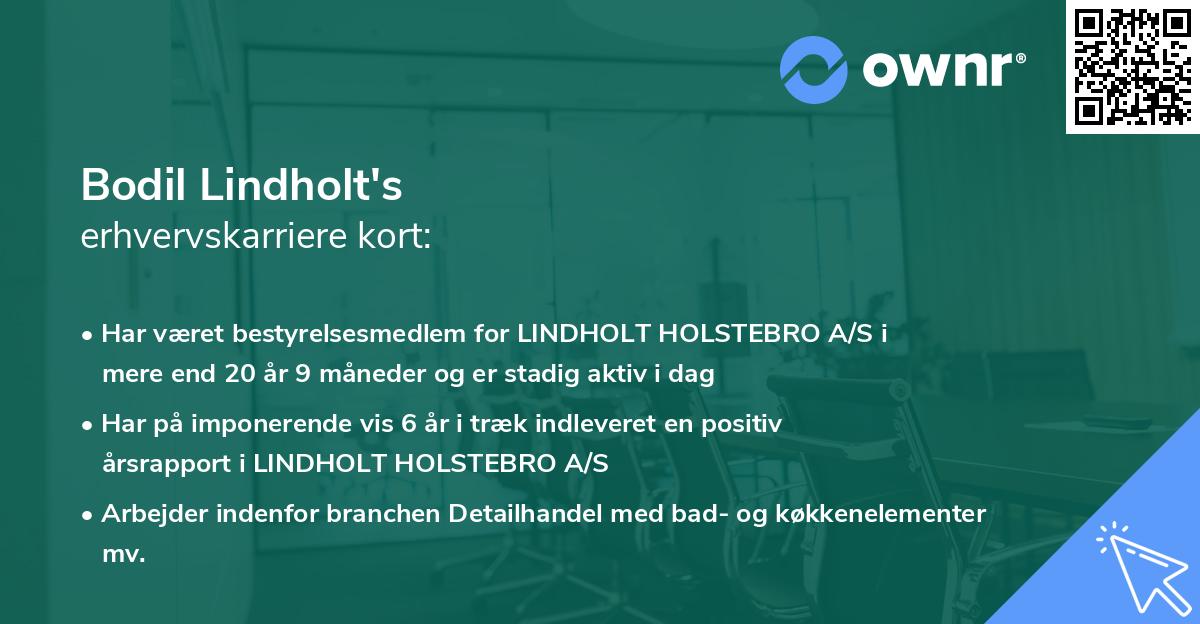 ownr®

Bodil Lindholt's
erhvervskarriere kort:

• Har været bestyrelsesmedlem for LINDHOLT HOLSTEBRO A/S i mere end 20 år 9 måneder og er stadig aktiv i dag

• Har på imponerende vis 6 år i træk indleveret en positiv årsrapport i LINDHOLT HOLSTEBRO A/S

• Arbejder indenfor branchen Detailhandel med bad- og køkkenelementer mv.